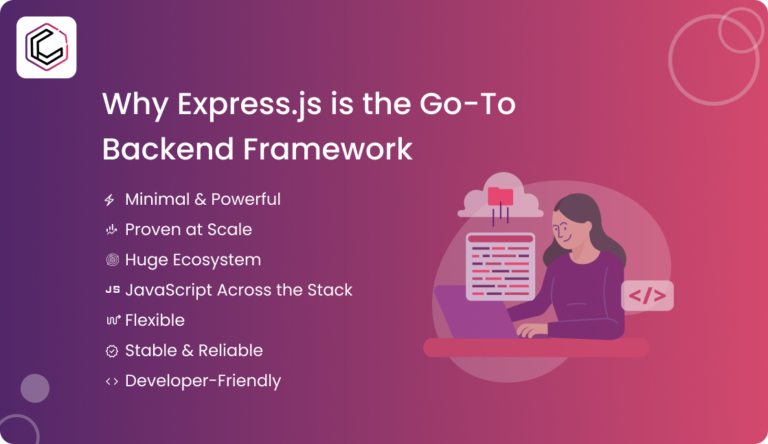 Why Express.js is the Go-To Backend Framework

Minimal & Powerful
Proven at Scale
Huge Ecosystem
JS JavaScript Across the Stack
Flexible
Stable & Reliable
<> Developer-Friendly

</>